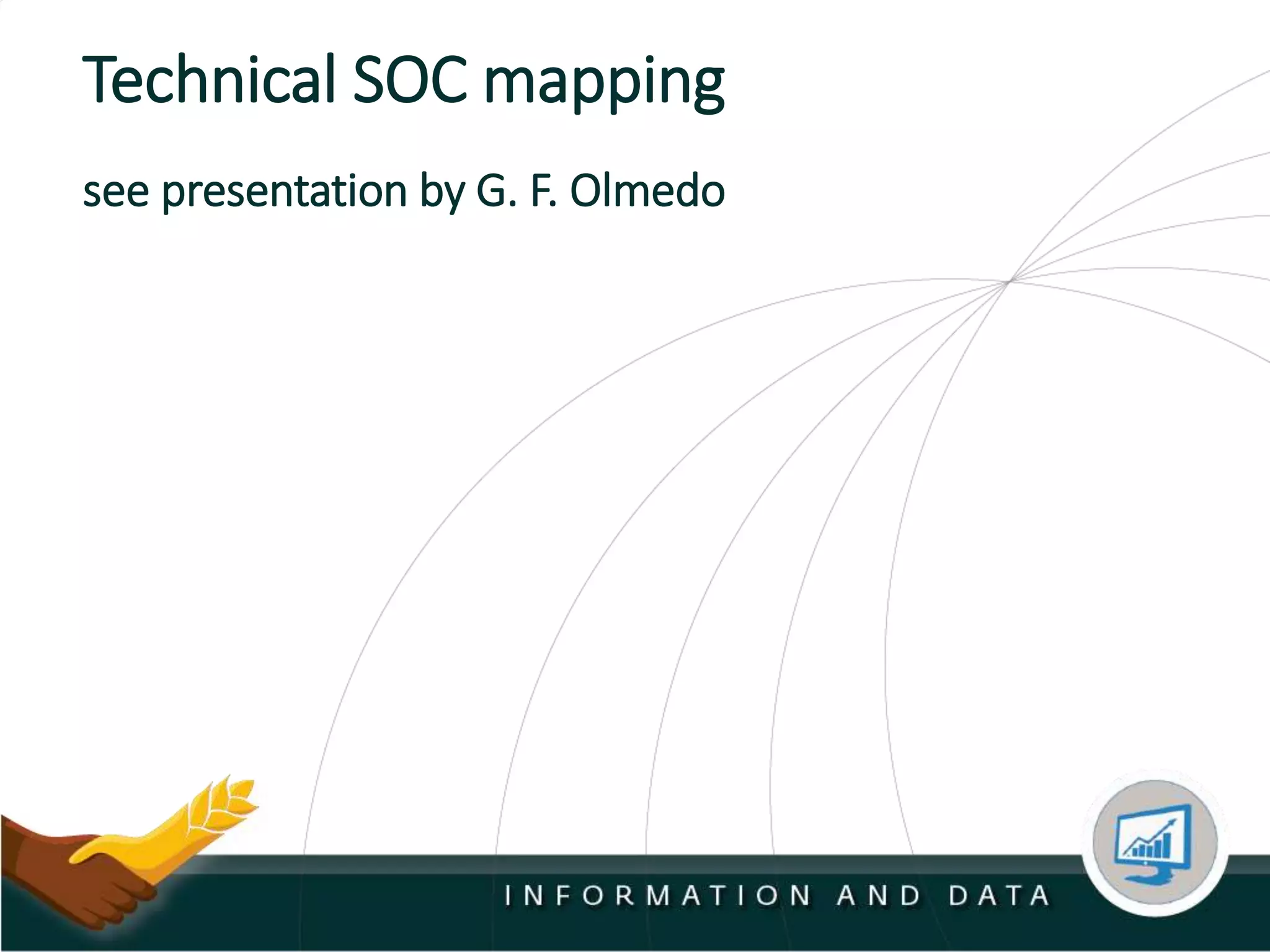 Technical SOC mapping

see presentation by G. F. Olmedo

INFORMATION AND DATA